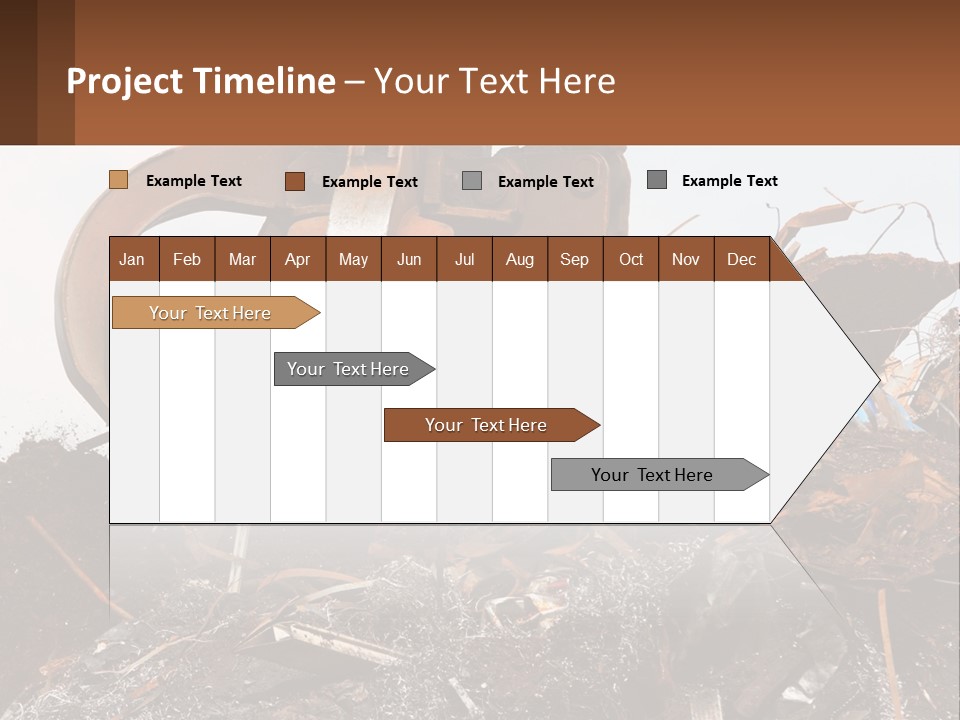 Project Timeline – Your Text Here

Example Text Example Text Example Text Example Text

| Jan | Feb | Mar | Apr | May | Jun | Jul | Aug | Sep | Oct | Nov | Dec |
|---|---|---|---|---|---|---|---|---|---|---|---|

Your Text Here

Your Text Here

Your Text Here

Your Text Here